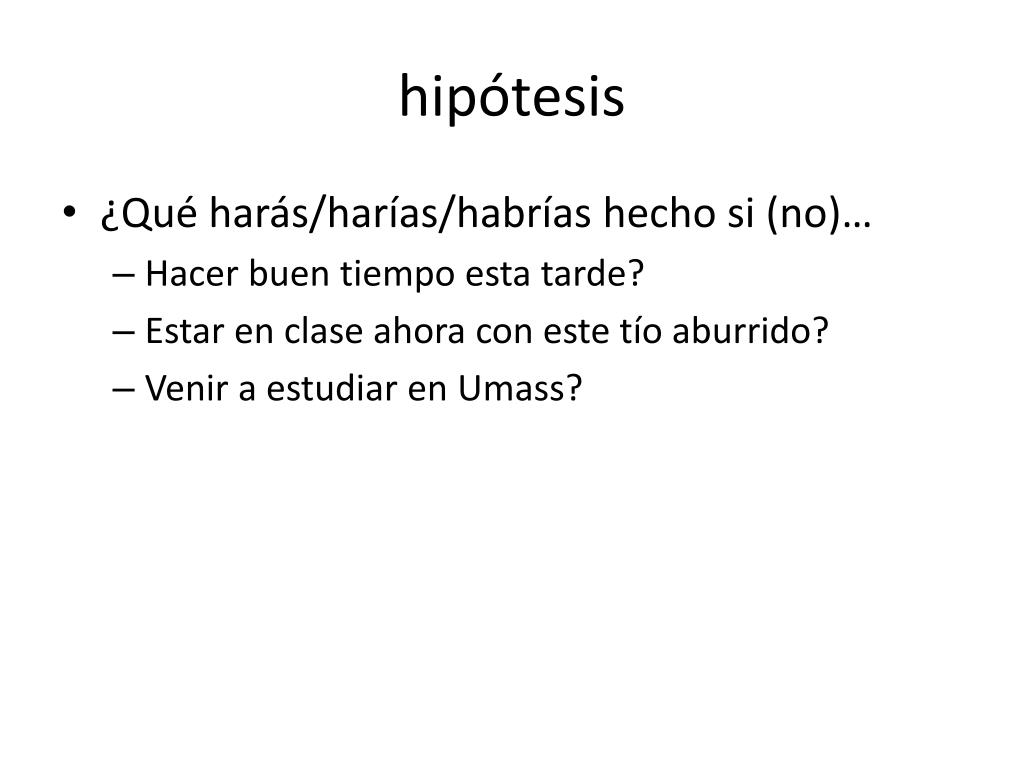 hipótesis

• ¿Qué harás/harías/habrías hecho si (no)…
– Hacer buen tiempo esta tarde?
– Estar en clase ahora con este tío aburrido?
– Venir a estudiar en Umass?